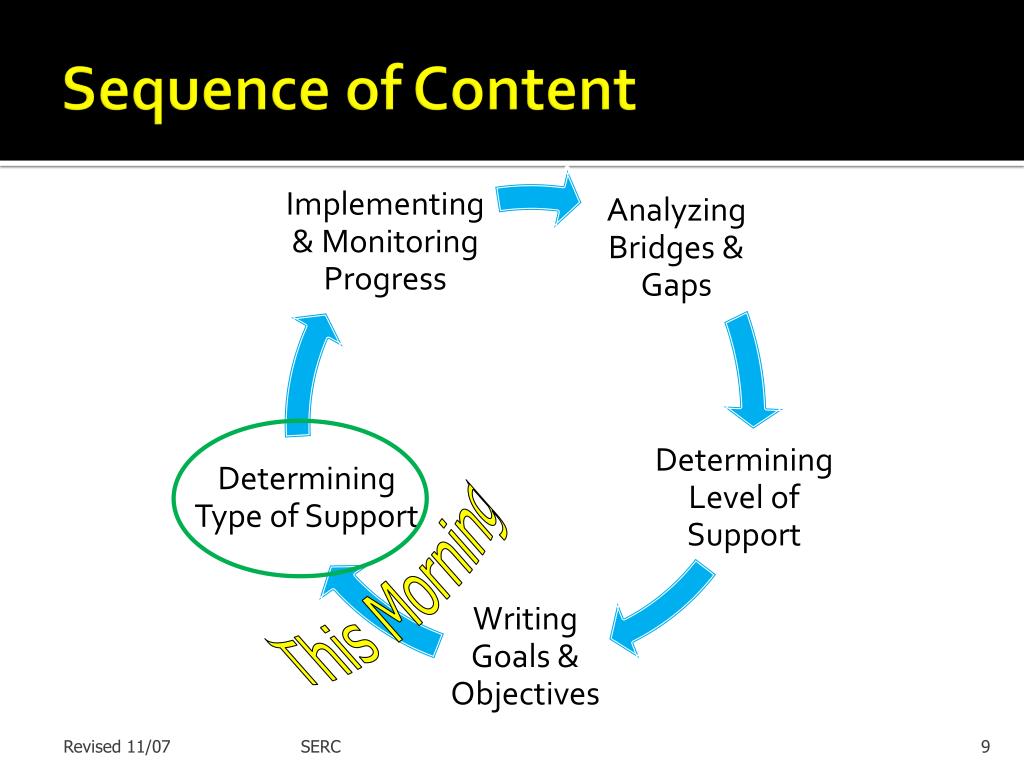 Sequence of Content

Implementing & Monitoring Progress

Analyzing Bridges & Gaps

Determining Level of Support

Writing Goals & Objectives

Determining Type of Support

This Morning

Revised 11/07

SERC

9